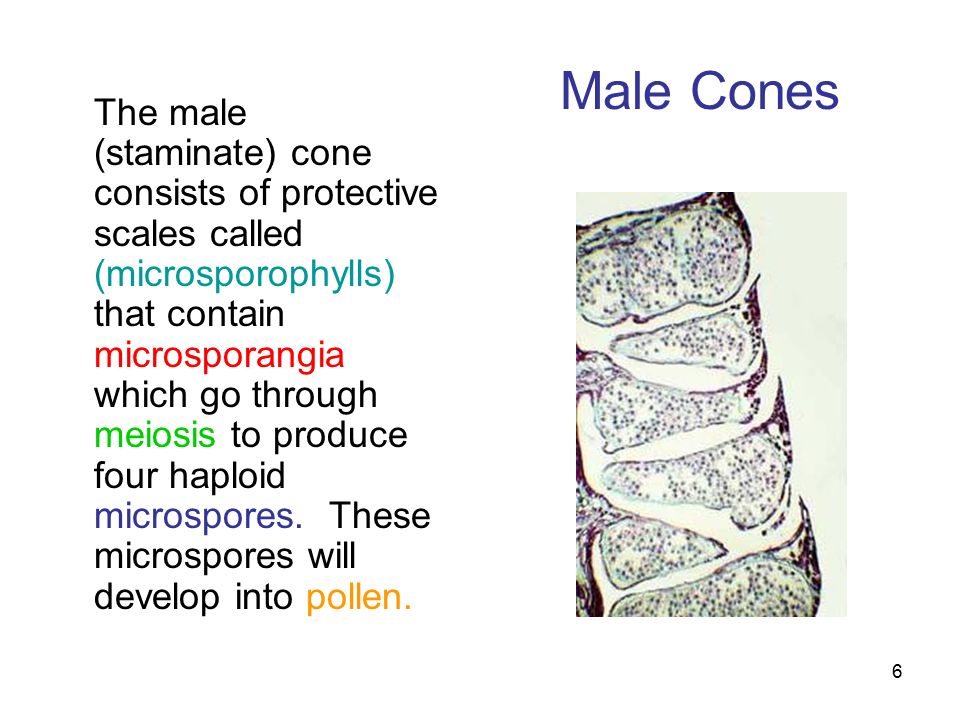 Male Cones

The male (staminate) cone consists of protective scales called (microsporophylls) that contain microsporangia which go through meiosis to produce four haploid microspores. These microspores will develop into pollen.

6